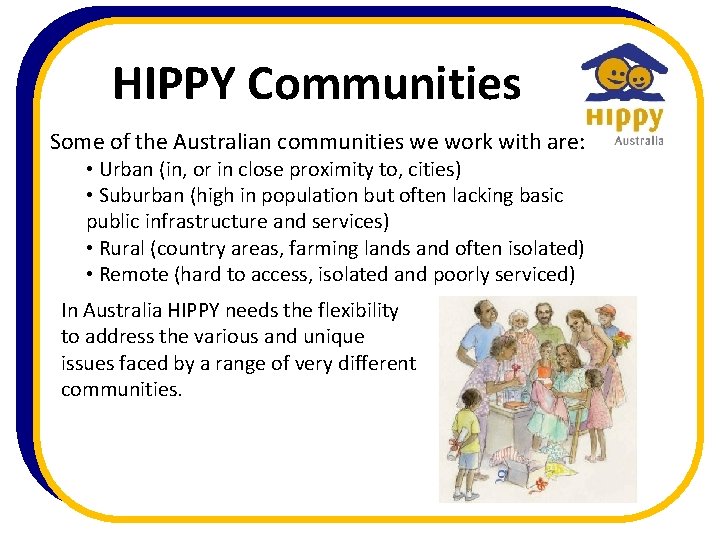 HIPPY Communities

HIPPY
Australia

Some of the Australian communities we work with are:

• Urban (in, or in close proximity to, cities)
• Suburban (high in population but often lacking basic public infrastructure and services)
• Rural (country areas, farming lands and often isolated)
• Remote (hard to access, isolated and poorly serviced)

In Australia HIPPY needs the flexibility to address the various and unique issues faced by a range of very different communities.